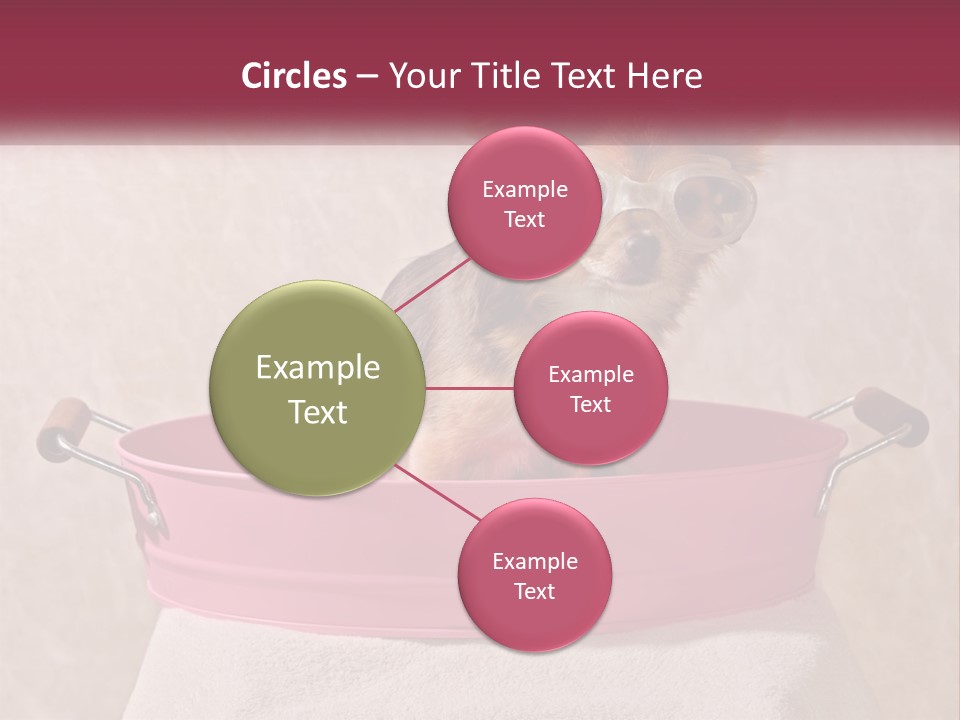 Circles – Your Title Text Here

Example Text

Example Text

Example Text

Example Text